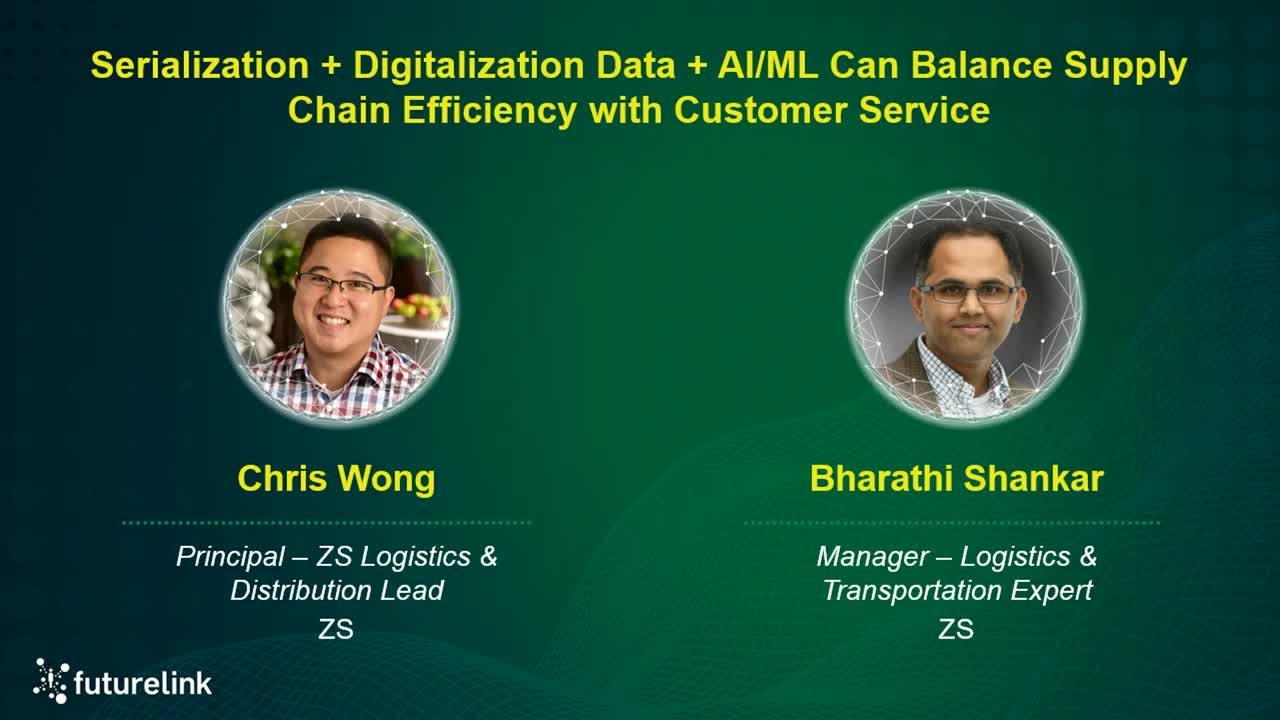 Serialization + Digitalization Data + AI/ML Can Balance Supply Chain Efficiency with Customer Service

Chris Wong

Principal – ZS Logistics & Distribution Lead
ZS

Bharathi Shankar

Manager – Logistics & Transportation Expert
ZS

futurelink